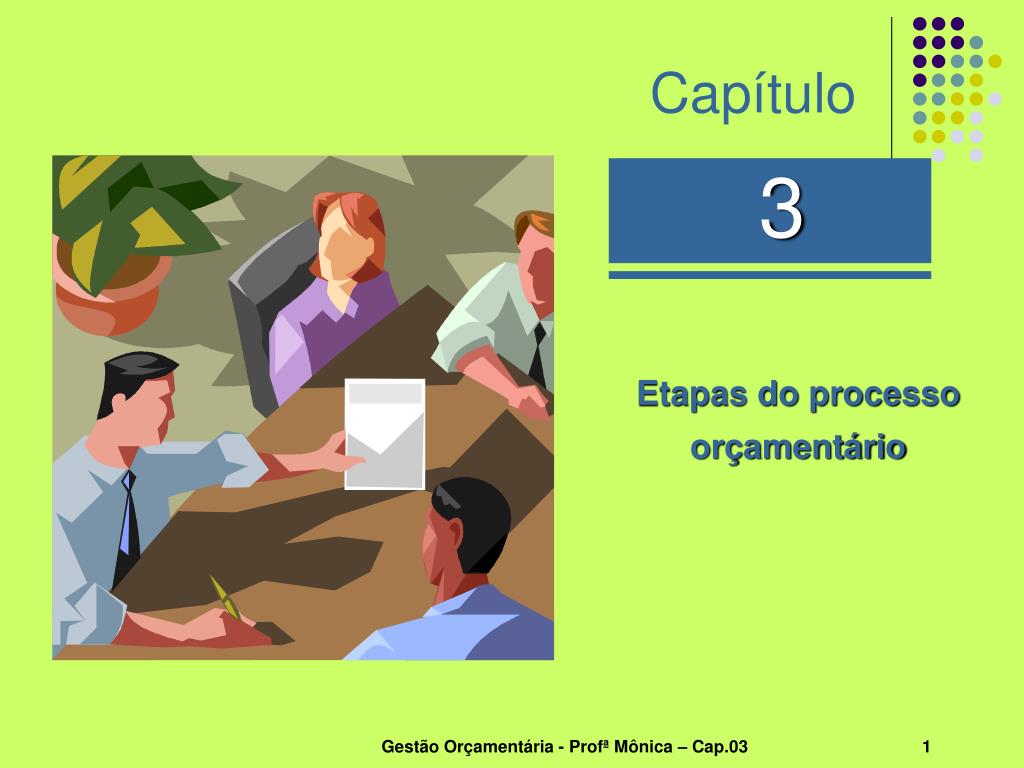 Capítulo

3

Etapas do processo orçamentário

Gestão Orçamentária - Profª Mônica – Cap.03

1